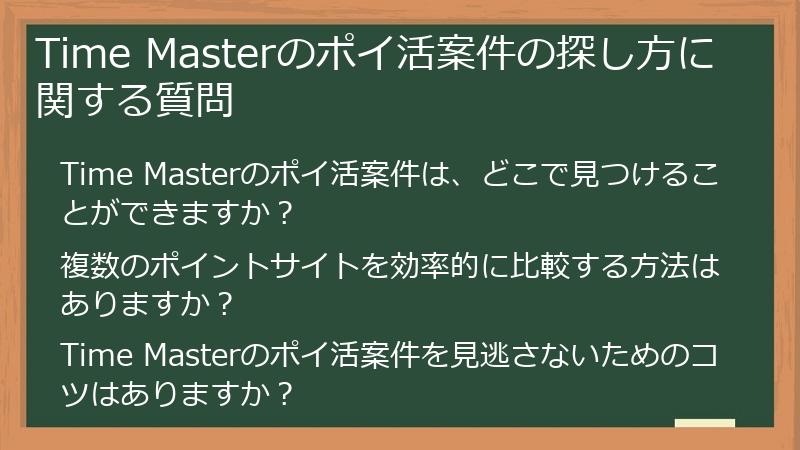 Time Masterのポイ活案件の探し方に関する質問

Time Masterのポイ活案件は、どこで見つけることができますか？

複数のポイントサイトを効率的に比較する方法はありますか？

Time Masterのポイ活案件を見逃さないためのコツはありますか？